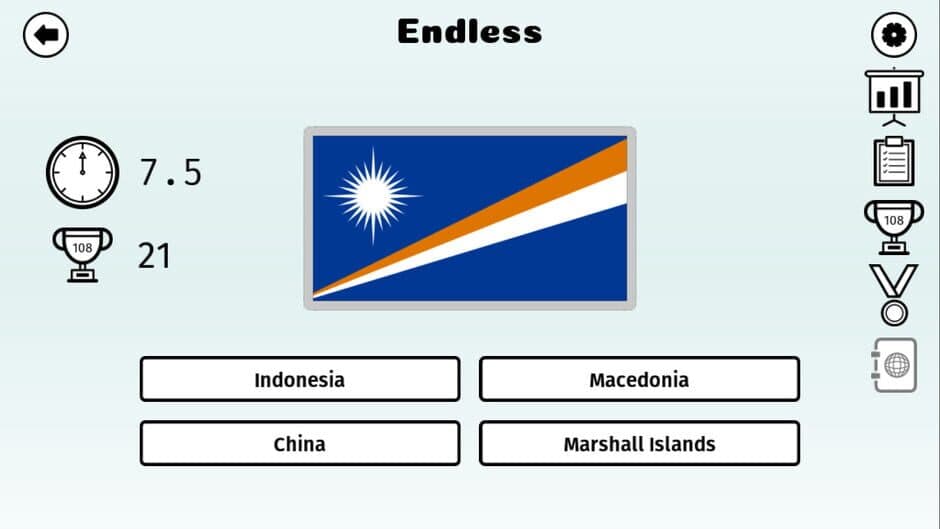 Endless

7.5

108

21

108

Indonesia

Macedonia

China

Marshall Islands